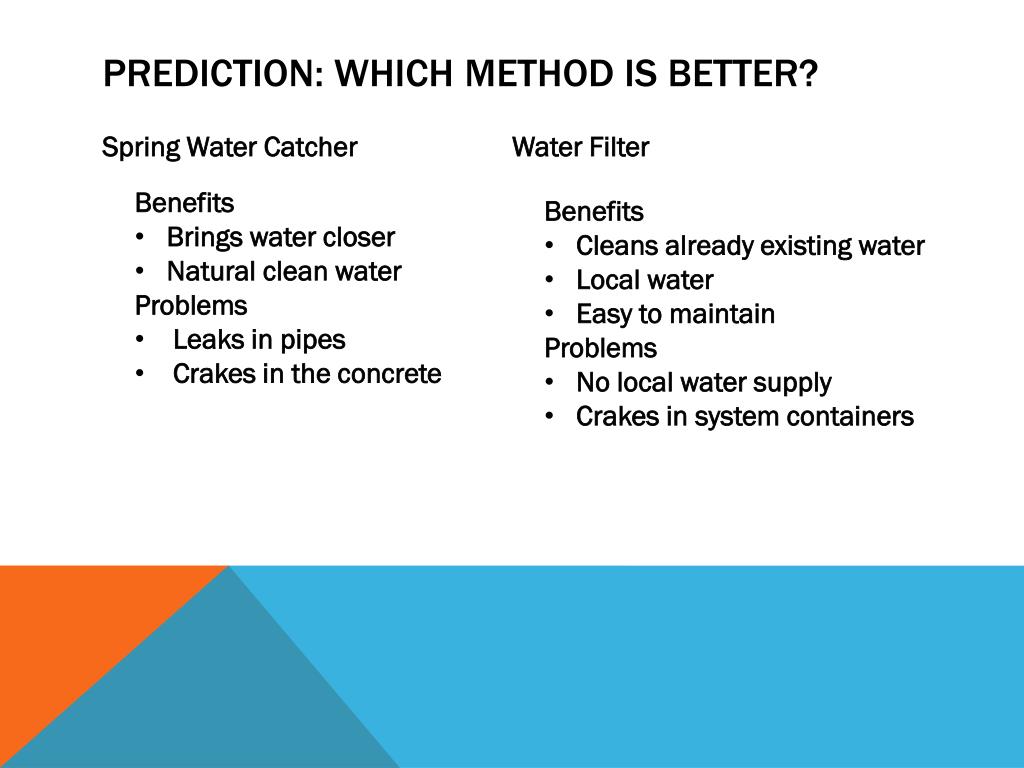 PREDICTION: WHICH METHOD IS BETTER?

Spring Water Catcher

Benefits
• Brings water closer
• Natural clean water
Problems
• Leaks in pipes
• Crakes in the concrete

Water Filter

Benefits
• Cleans already existing water
• Local water
• Easy to maintain
Problems
• No local water supply
• Crakes in system containers